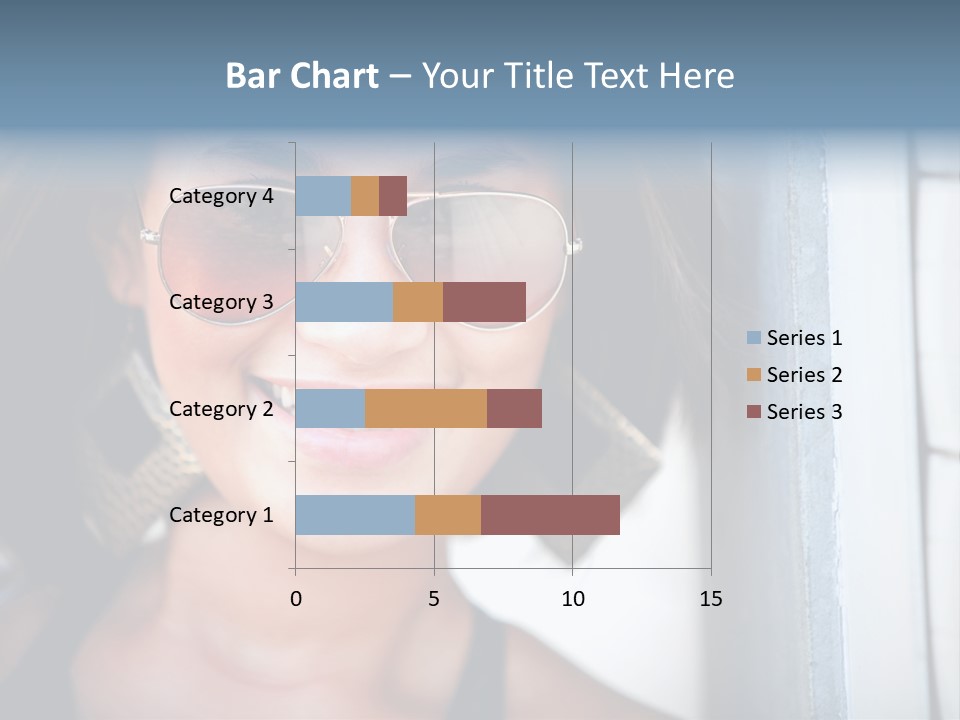 Bar Chart – Your Title Text Here

Category 4
Category 3
Category 2
Category 1

0
5
10
15

Series 1
Series 2
Series 3